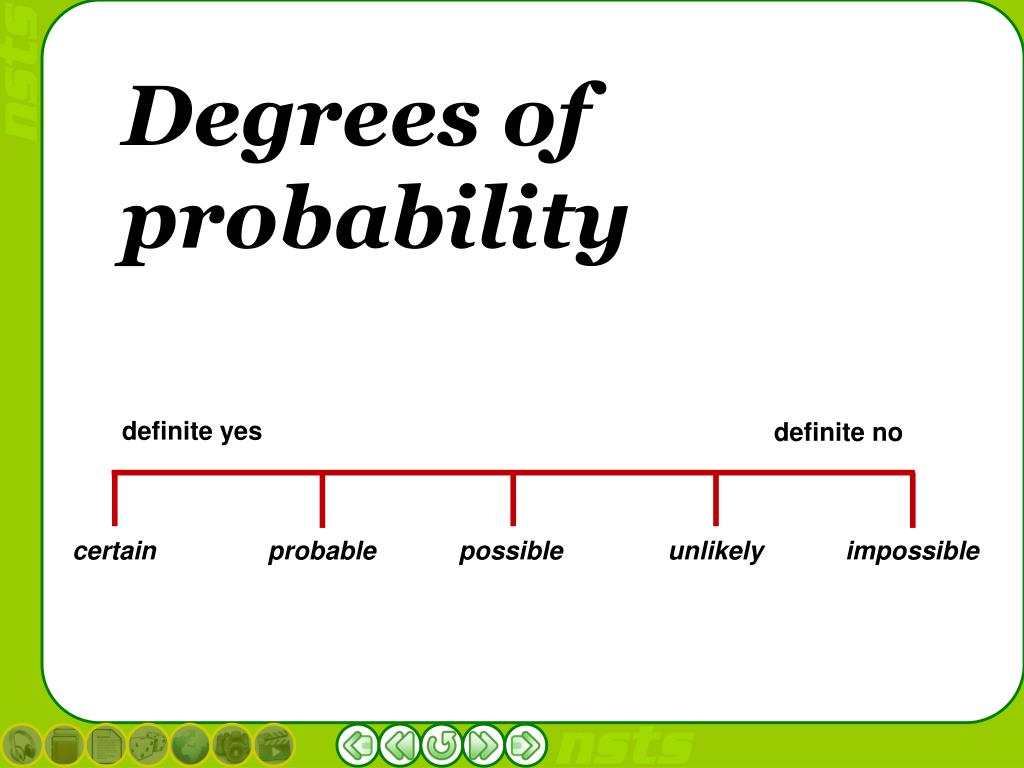 nsts

Degrees of probability

definite yes

definite no

certain probable possible unlikely impossible

nsts